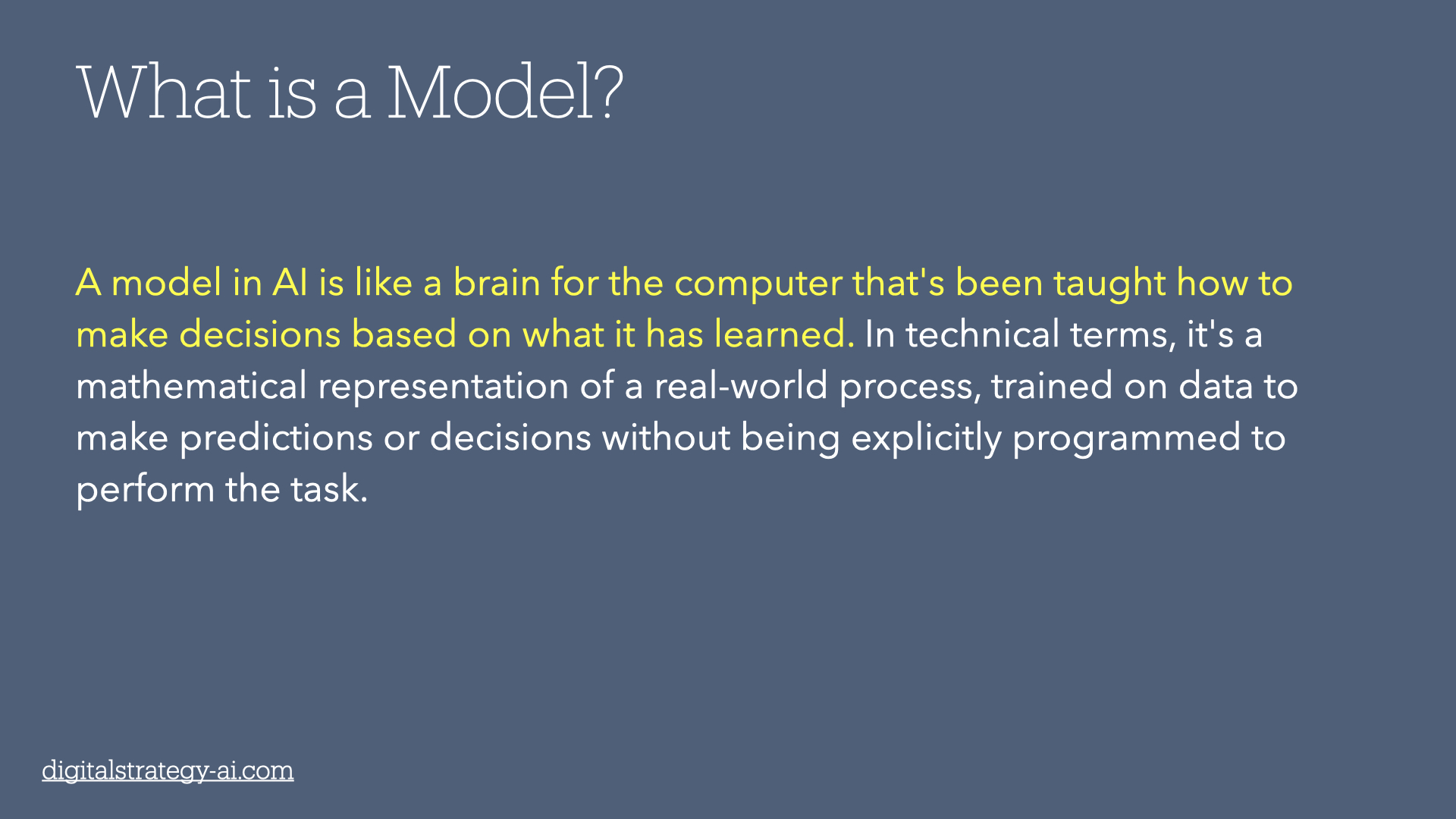 What is a Model?

A model in AI is like a brain for the computer that's been taught how to make decisions based on what it has learned. In technical terms, it's a mathematical representation of a real-world process, trained on data to make predictions or decisions without being explicitly programmed to perform the task.

digitalstrategy-ai.com